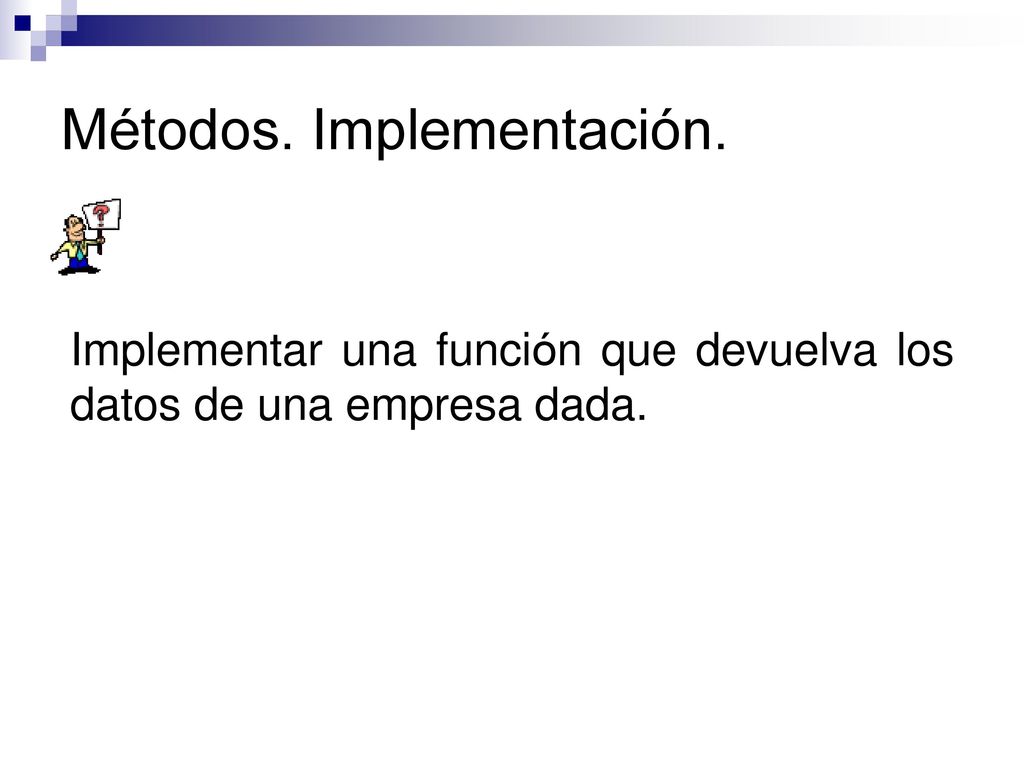 Métodos. Implementación.

?

Implementar una función que devuelva los datos de una empresa dada.